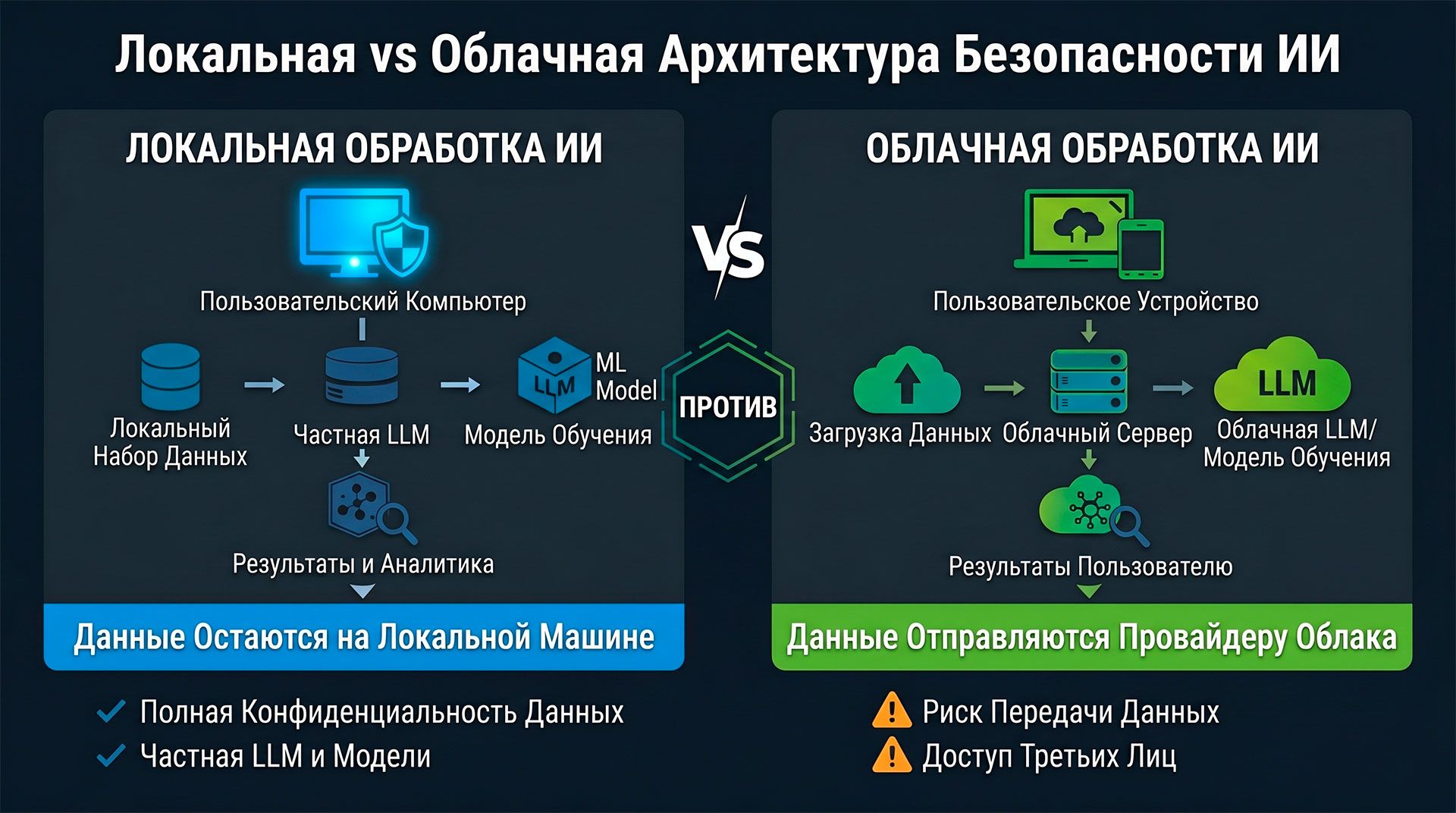 Локальная vs Облачная Архитектура Безопасности ИИ

ЛОКАЛЬНАЯ ОБРАБОТКА ИИ

Пользовательский Компьютер

Локальный Набор Данных

Частная LLM

LLM

ML Model

Модель Обучения

Результаты и Аналитика

Данные Остаются на Локальной Машине

✓ Полная Конфиденциальность Данных
✓ Частная LLM и Модели

VS

ПРОТИВ

ОБЛАЧНАЯ ОБРАБОТКА ИИ

Пользовательское Устройство

Загрузка Данных

Облачный Сервер

LLM

Облачная LLM/ Модель Обучения

Результаты Пользователю

Данные Отправляются Провайдеру Облака

Риск Передачи Данных
Доступ Третьих Лиц